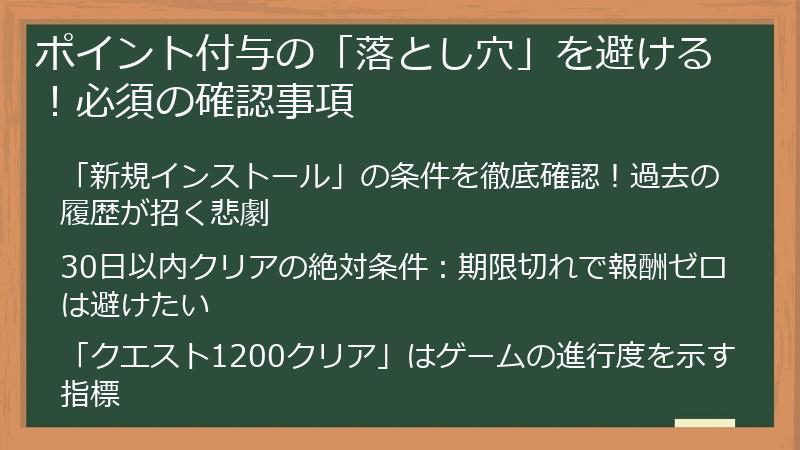 ポイント付与の「落とし穴」を避ける！必須の確認事項

「新規インストール」の条件を徹底確認！過去の履歴が招く悲劇

30日以内クリアの絶対条件：期限切れで報酬ゼロは避けたい

「クエスト1200クリア」はゲームの進行度を示す指標